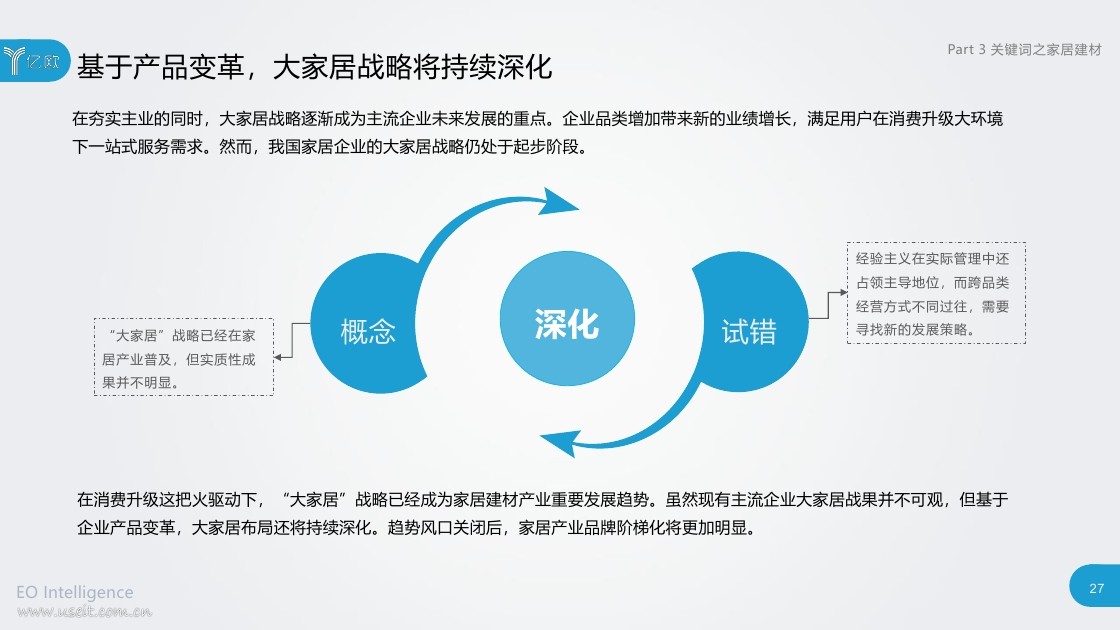 亿欧

基于产品变革，大家居战略将持续深化

Part 3 关键词之家居建材

在夯实主业的同时，大家居战略逐渐成为主流企业未来发展的重点。企业品类增加带来新的业绩增长，满足用户在消费升级大环境下一站式服务需求。然而，我国家居企业的大家居战略仍处于起步阶段。

“大家居”战略已经在家居产业普及，但实质性成果并不明显。

概念

深化

试错

经验主义在实际管理中还占领主导地位，而跨品类经营方式不同过往，需要寻找新的发展策略。

在消费升级这把火驱动下，“大家居”战略已经成为家居建材产业重要发展趋势。虽然现有主流企业大家居战果并不可观，但基于企业产品变革，大家居布局还将持续深化。趋势风口关闭后，家居产业品牌阶梯化将更加明显。

EO Intelligence

www.useit.com.cn

27